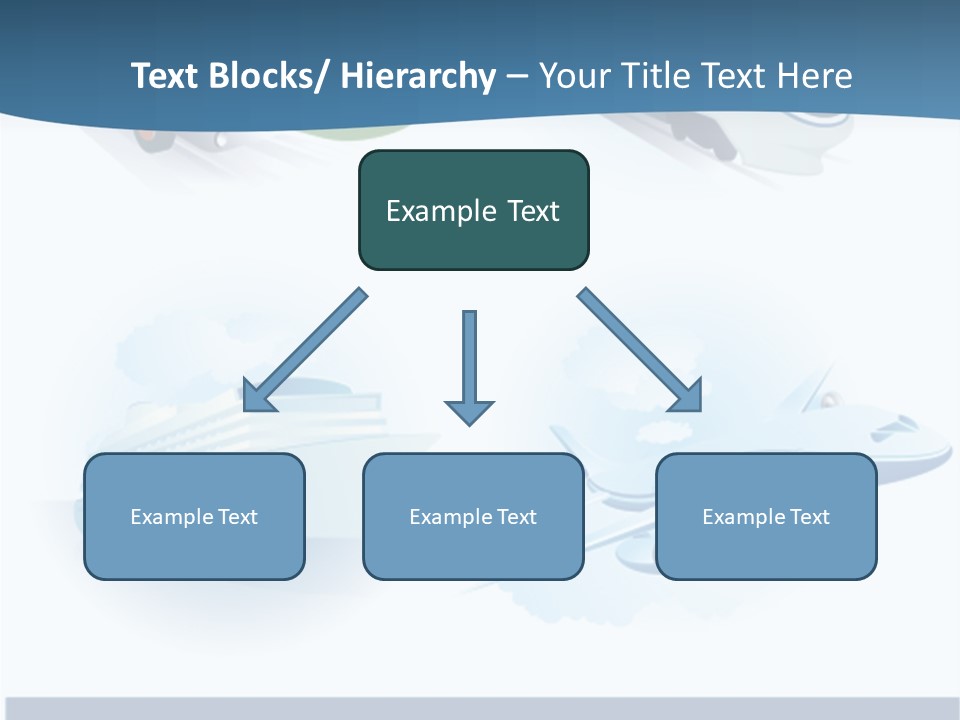 Text Blocks/ Hierarchy – Your Title Text Here

Example Text

Example Text

Example Text

Example Text